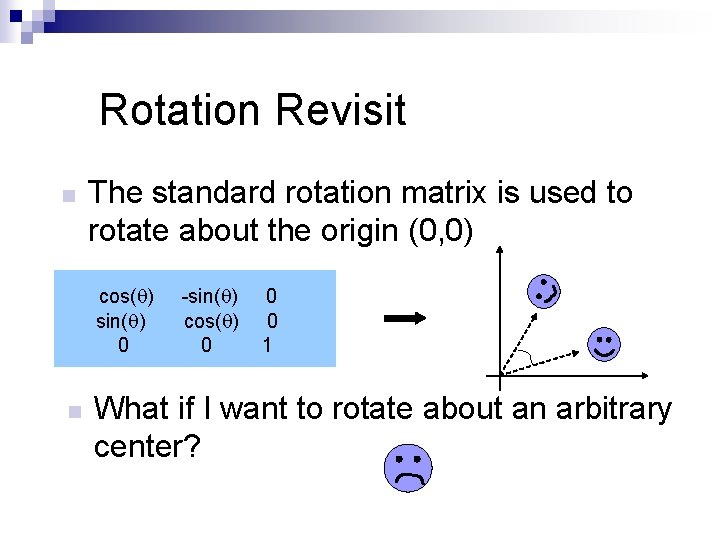 Rotation Revisit

The standard rotation matrix is used to rotate about the origin (0,0)

$\begin{matrix} \cos(\theta) & -\sin(\theta) & 0 \\ \sin(\theta) & \cos(\theta) & 0 \\ 0 & 0 & 1 \end{matrix}$

What if I want to rotate about an arbitrary center?